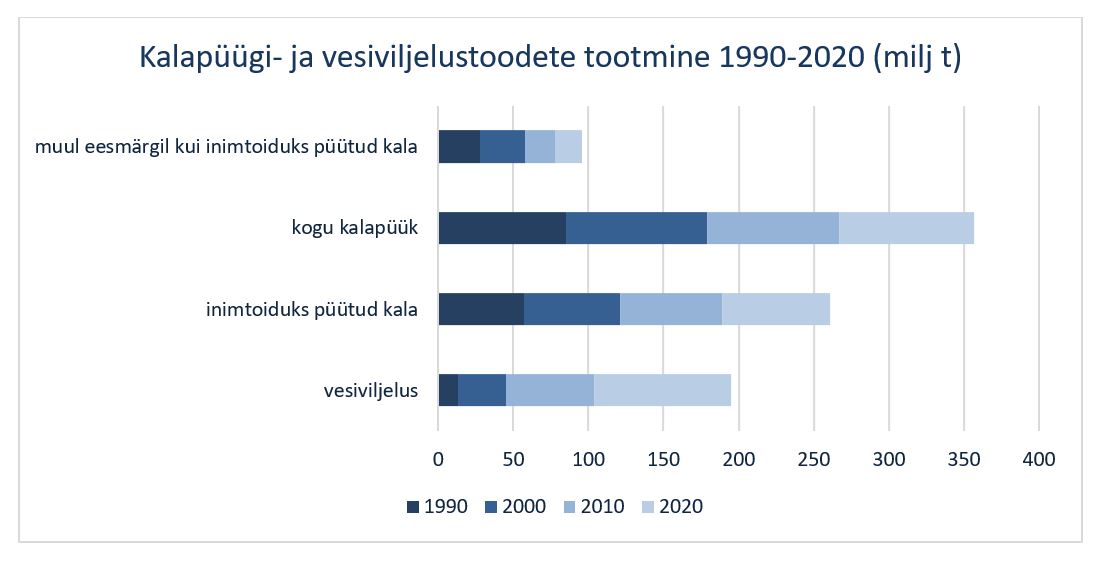 Kalapüügi- ja vesiviljelustoodete tootmine 1990-2020 (milj t)

muul eesmärgil kui inimtoiduks püütud kala

kogu kalapüük

inimtoiduks püütud kala

vesiviljelus

0 50 100 150 200 250 300 350 400

1990 2000 2010 2020